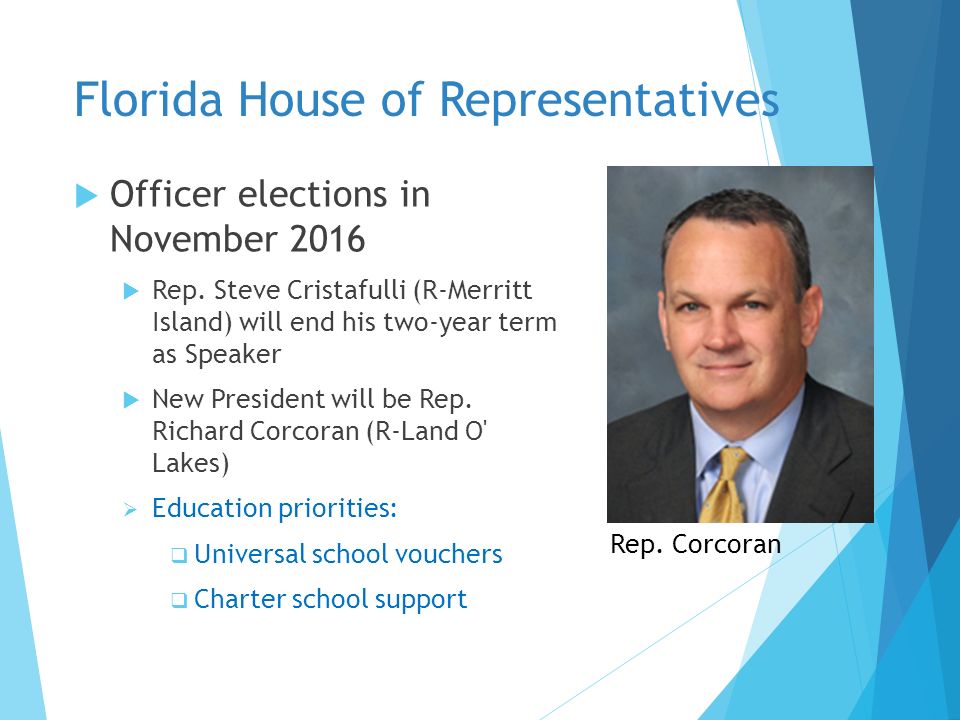 Florida House of Representatives

Officer elections in November 2016

Rep. Steve Cristafulli (R-Merritt Island) will end his two-year term as Speaker

New President will be Rep. Richard Corcoran (R-Land O' Lakes)

Education priorities:

Universal school vouchers

Charter school support

Rep. Corcoran